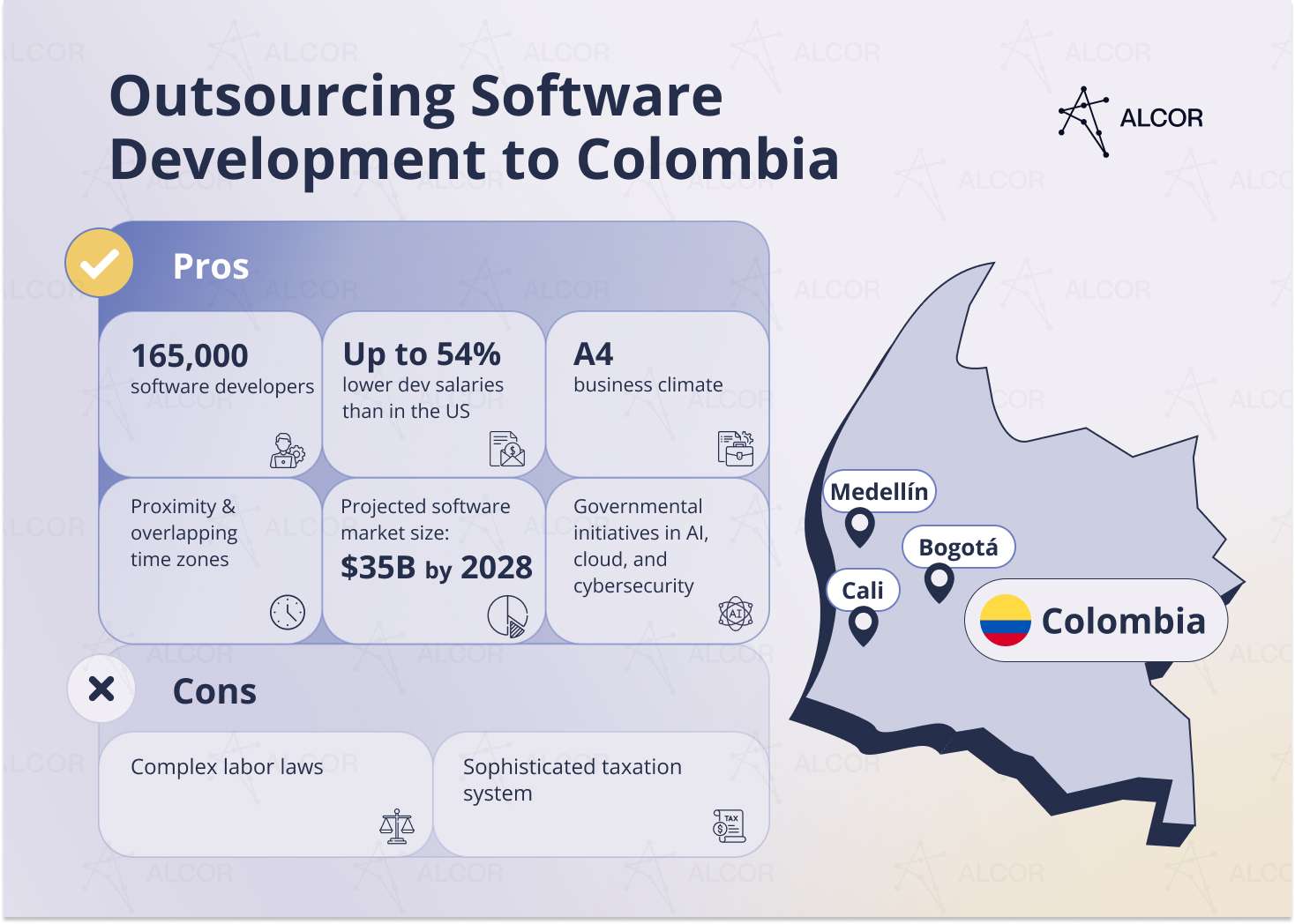 Outsourcing Software Development to Colombia

ALCOR

Pros

165,000
software developers

Up to 54%
lower dev salaries than in the US

A4
business climate

Proximity & overlapping time zones

Projected software market size:
$35B by 2028

Governmental initiatives in AI, cloud, and cybersecurity

AI

Cons

Complex labor laws

Sophisticated taxation system

TAX

Medellín

Bogotá

Cali

Colombia